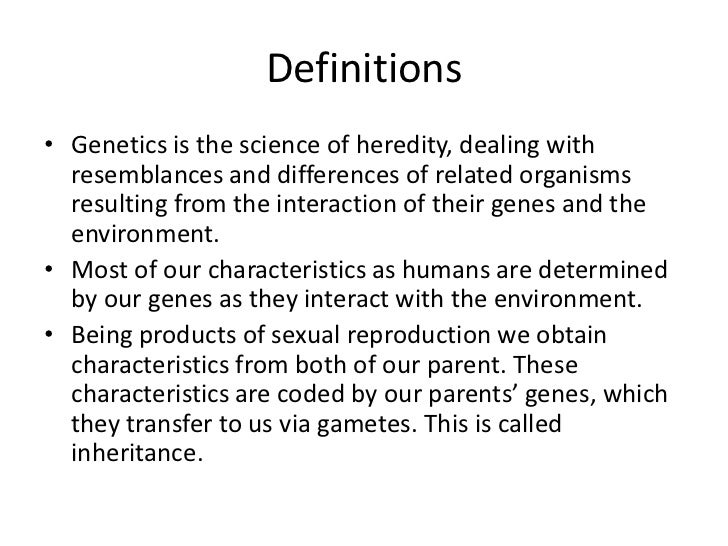 Definitions

• Genetics is the science of heredity, dealing with resemblances and differences of related organisms resulting from the interaction of their genes and the environment.
• Most of our characteristics as humans are determined by our genes as they interact with the environment.
• Being products of sexual reproduction we obtain characteristics from both of our parent. These characteristics are coded by our parents' genes, which they transfer to us via gametes. This is called inheritance.